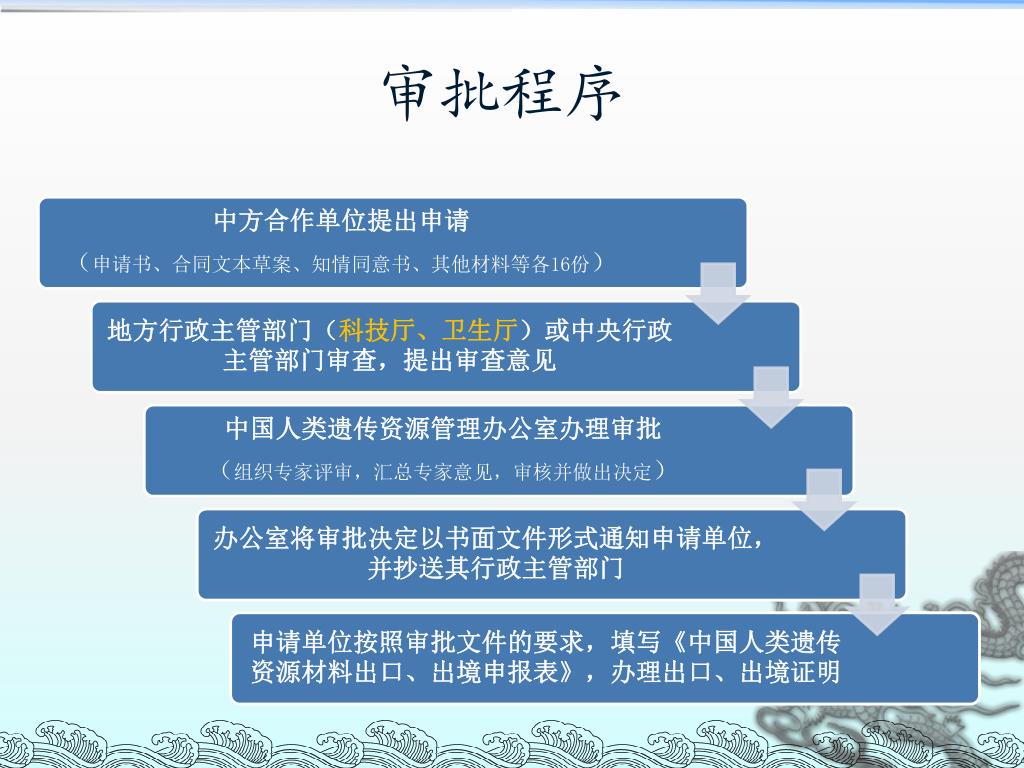 审批程序

中方合作单位提出申请

（申请书、合同文本草案、知情同意书、其他材料等各16份）

地方行政主管部门（科技厅、卫生厅）或中央行政主管部门审查，提出审查意见

中国人类遗传资源管理办公室办理审批

（组织专家评审，汇总专家意见，审核并做出决定）

办公室将审批决定以书面文件形式通知申请单位，并抄送其行政主管部门

申请单位按照审批文件的要求，填写《中国人类遗传资源材料出口、出境申报表》，办理出口、出境证明